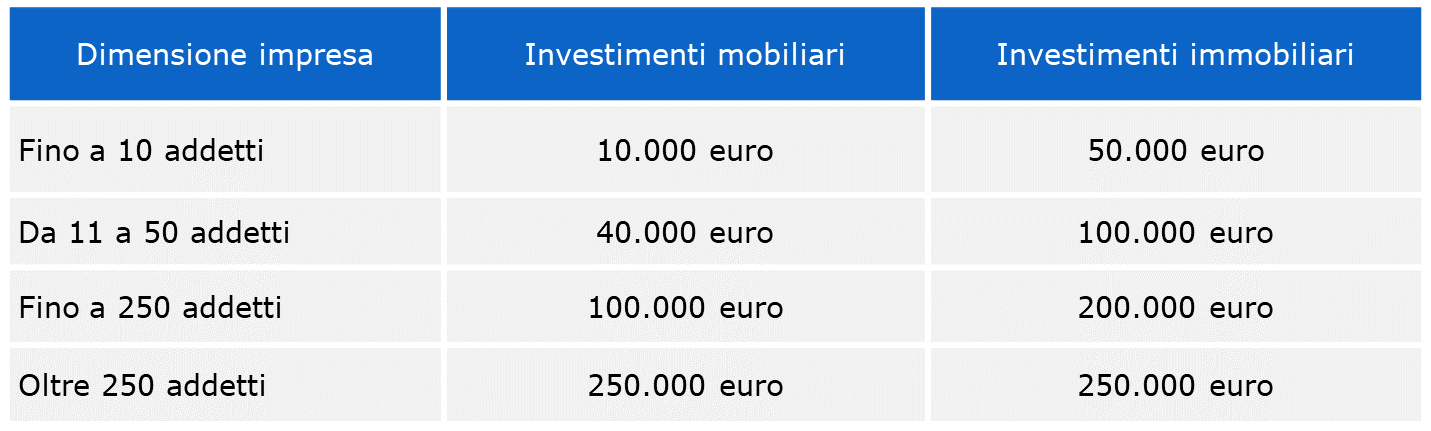 | Dimensione impresa | Investimenti mobiliari | Investimenti immobiliari |
|---|---|---|
| Fino a 10 addetti | 10.000 euro | 50.000 euro |
| Da 11 a 50 addetti | 40.000 euro | 100.000 euro |
| Fino a 250 addetti | 100.000 euro | 200.000 euro |
| Oltre 250 addetti | 250.000 euro | 250.000 euro |